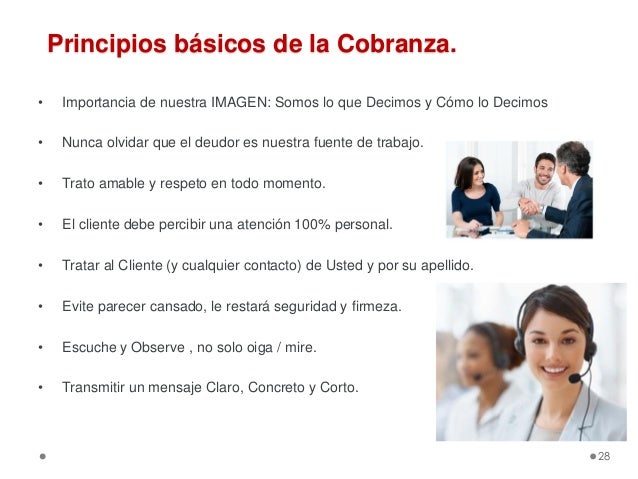 Principios básicos de la Cobranza.

• Importancia de nuestra IMAGEN: Somos lo que Decimos y Cómo lo Decimos

• Nunca olvidar que el deudor es nuestra fuente de trabajo.

• Trato amable y respeto en todo momento.

• El cliente debe percibir una atención 100% personal.

• Tratar al Cliente (y cualquier contacto) de Usted y por su apellido.

• Evite parecer cansado, le restará seguridad y firmeza.

• Escuche y Observe , no solo oiga / mire.

• Transmitir un mensaje Claro, Concreto y Corto.

28